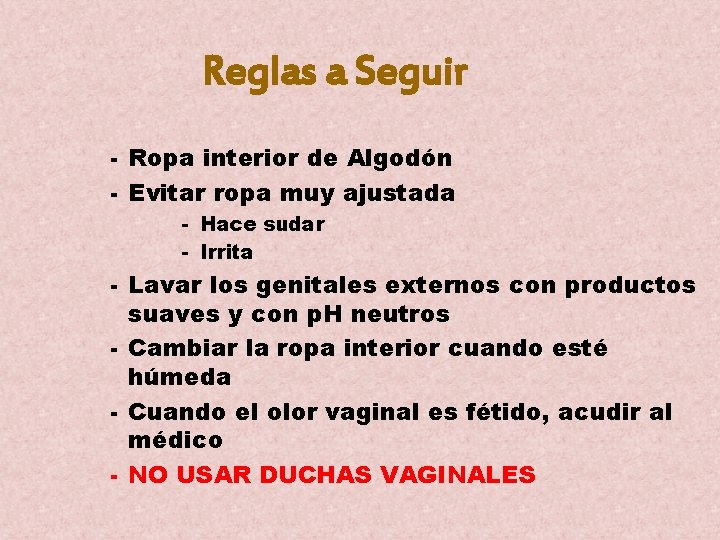 Reglas a Seguir

- Ropa interior de Algodón
- Evitar ropa muy ajustada
  - Hace sudar
  - Irrita
- Lavar los genitales externos con productos suaves y con pH neutros
- Cambiar la ropa interior cuando esté húmeda
- Cuando el olor vaginal es fétido, acudir al médico
- NO USAR DUCHAS VAGINALES